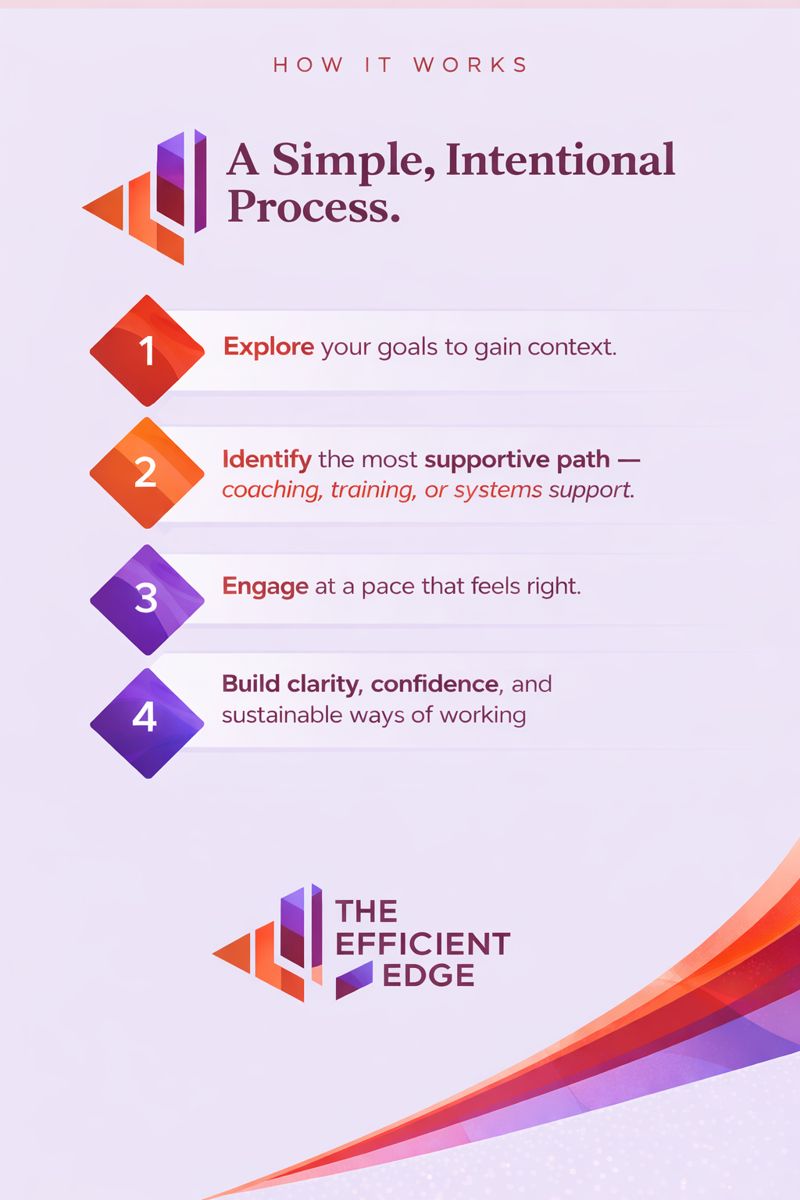 HOW IT WORKS

A Simple, Intentional Process.

1 Explore your goals to gain context.

2 Identify the most supportive path — coaching, training, or systems support.

3 Engage at a pace that feels right.

4 Build clarity, confidence, and sustainable ways of working

THE EFFICIENT EDGE